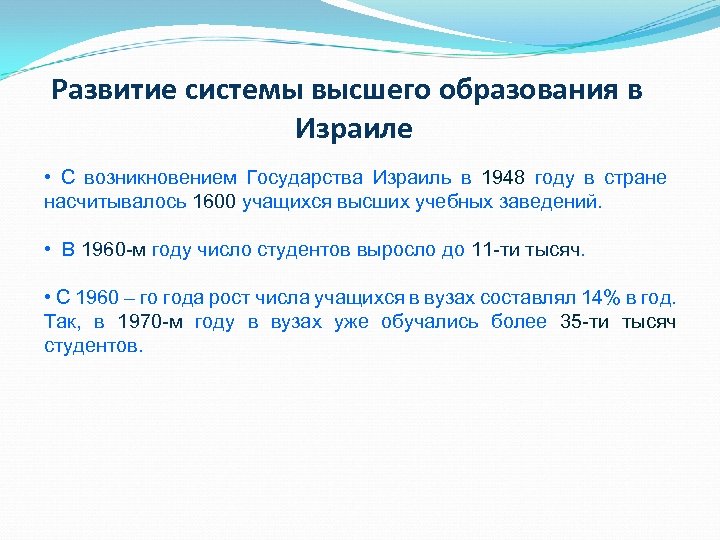 Развитие системы высшего образования в Израиле

• С возникновением Государства Израиль в 1948 году в стране насчитывалось 1600 учащихся высших учебных заведений.

• В 1960-м году число студентов выросло до 11-ти тысяч.

• С 1960 – го года рост числа учащихся в вузах составлял 14% в год. Так, в 1970-м году в вузах уже обучались более 35-ти тысяч студентов.